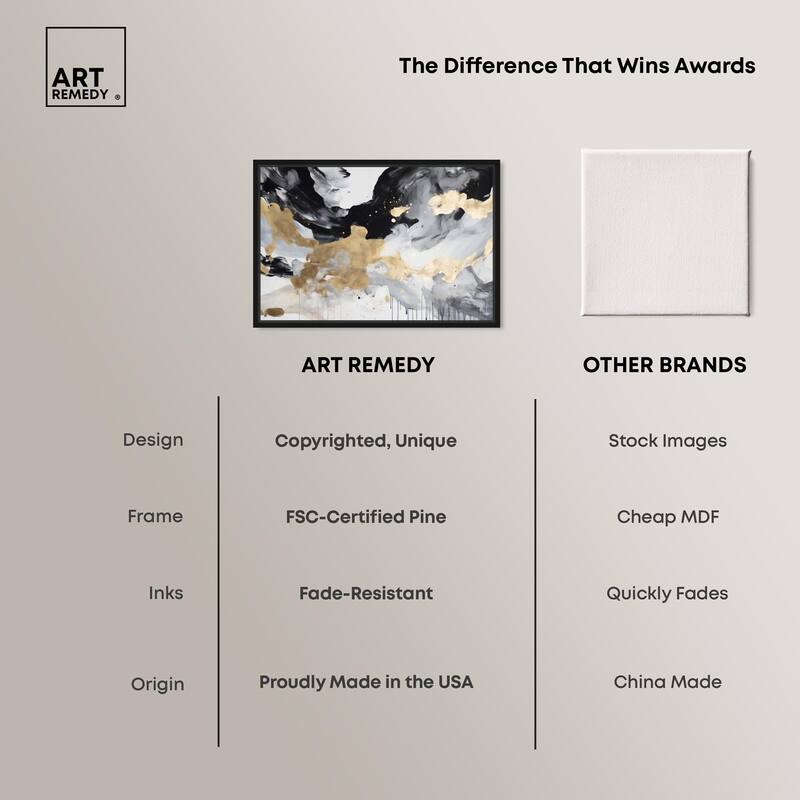 ART REMEDY ®

The Difference That Wins Awards

| | ART REMEDY | OTHER BRANDS |
|---|---|---|
| Design | Copyrighted, Unique | Stock Images |
| Frame | FSC-Certified Pine | Cheap MDF |
| Inks | Fade-Resistant | Quickly Fades |
| Origin | Proudly Made in the USA | China Made |